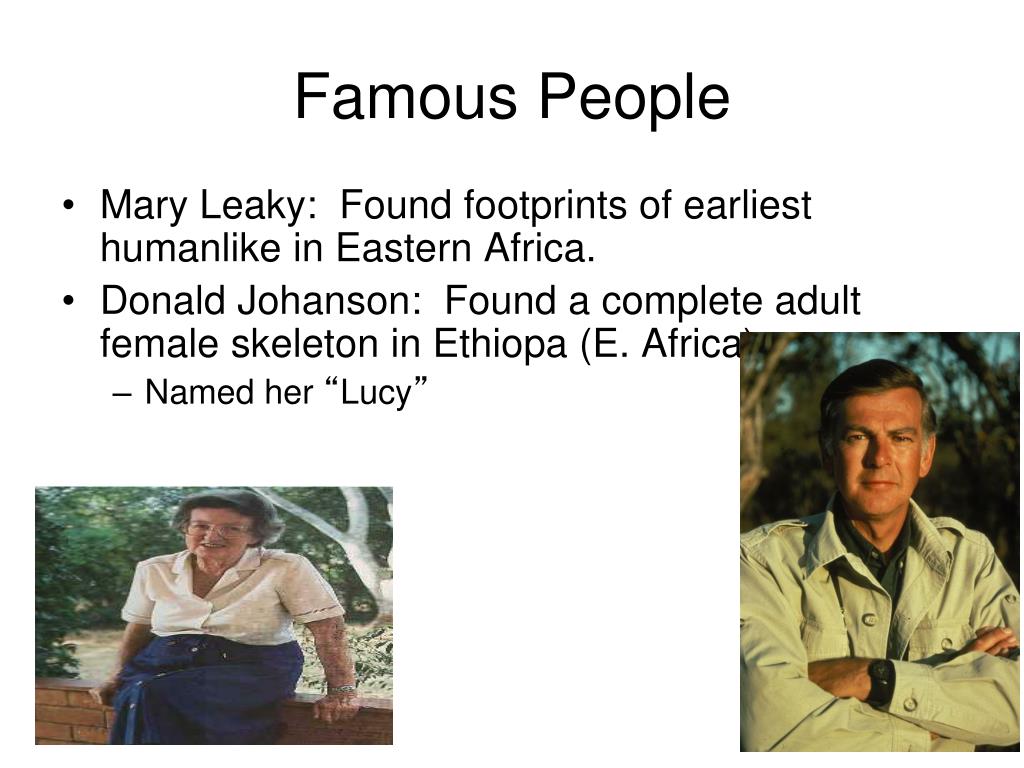 Famous People

• Mary Leaky: Found footprints of earliest humanlike in Eastern Africa.
• Donald Johanson: Found a complete adult female skeleton in Ethiopa (E. Africa)
– Named her “Lucy”